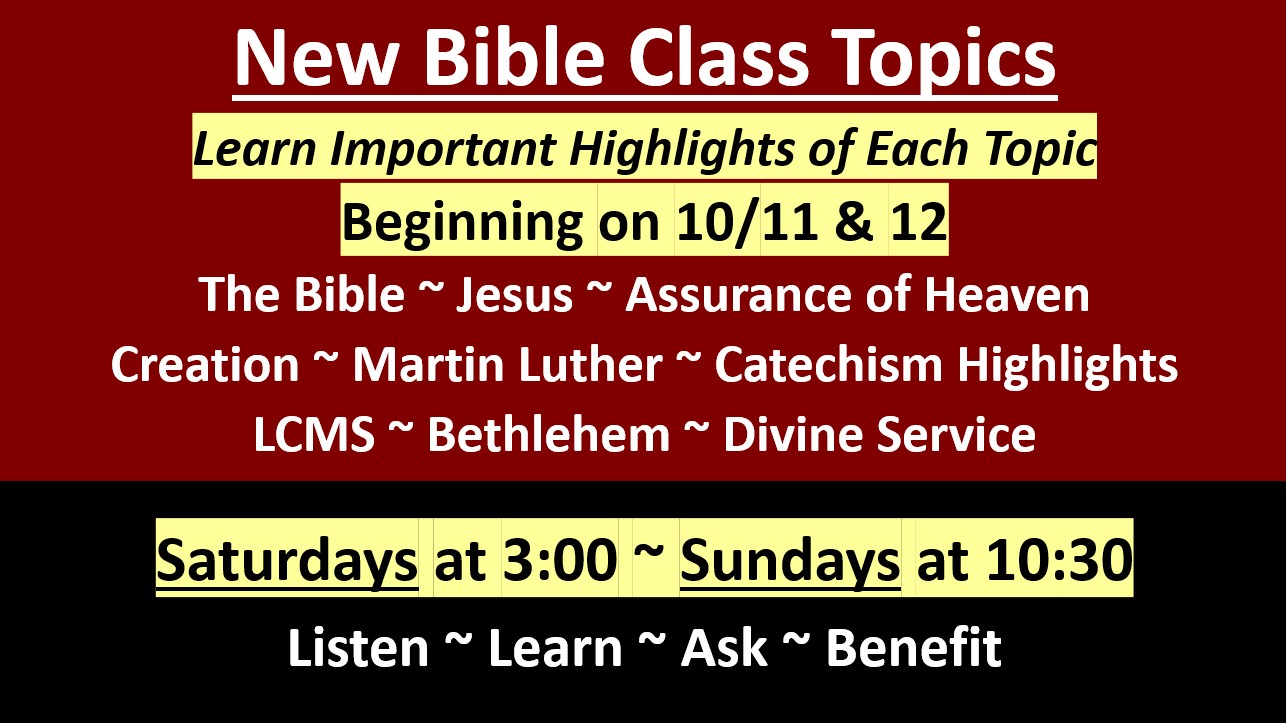 New Bible Class Topics

Learn Important Highlights of Each Topic

Beginning on 10/11 & 12

The Bible ~ Jesus ~ Assurance of Heaven
Creation ~ Martin Luther ~ Catechism Highlights
LCMS ~ Bethlehem ~ Divine Service

Saturdays at 3:00 ~ Sundays at 10:30

Listen ~ Learn ~ Ask ~ Benefit